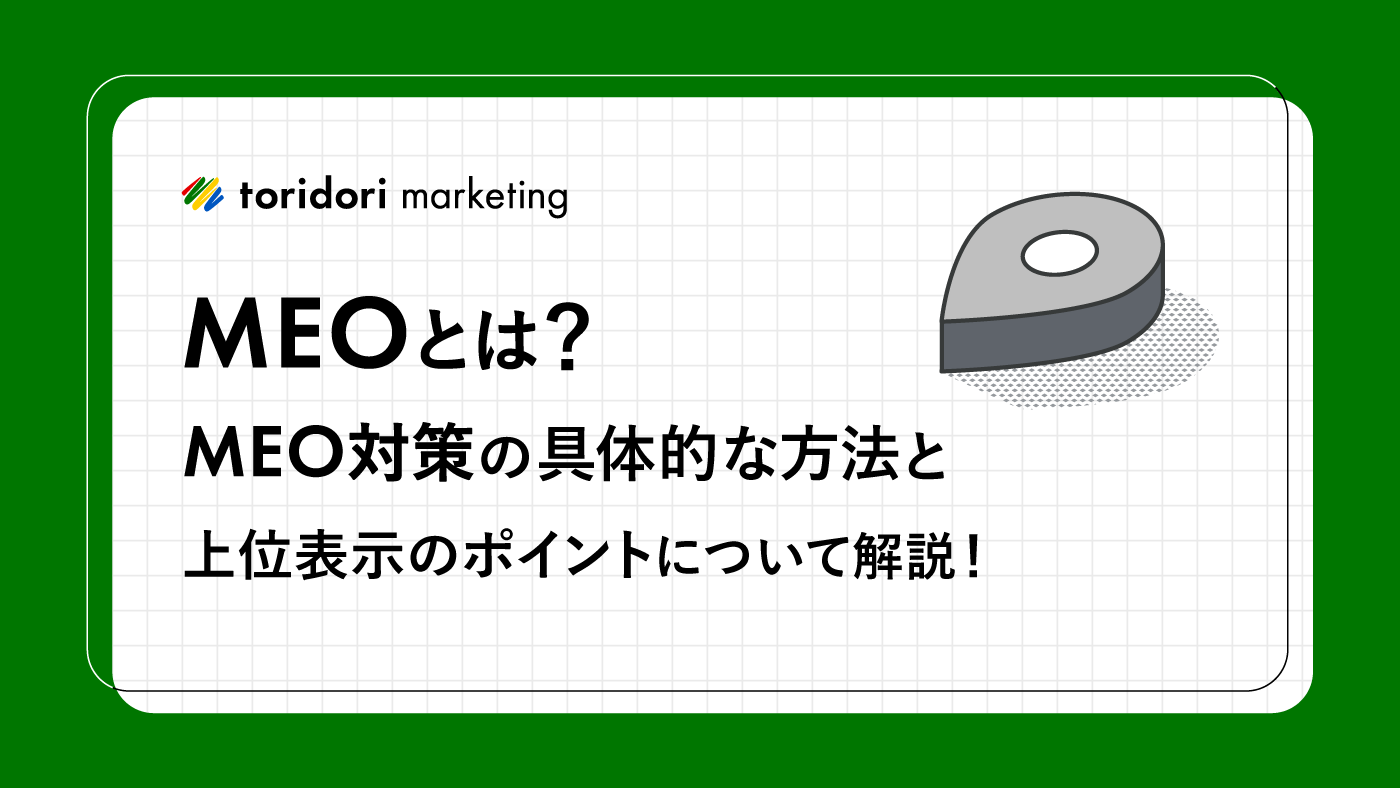 toridori marketing

MEOとは?

MEO対策の具体的な方法と

上位表示のポイントについて解説!